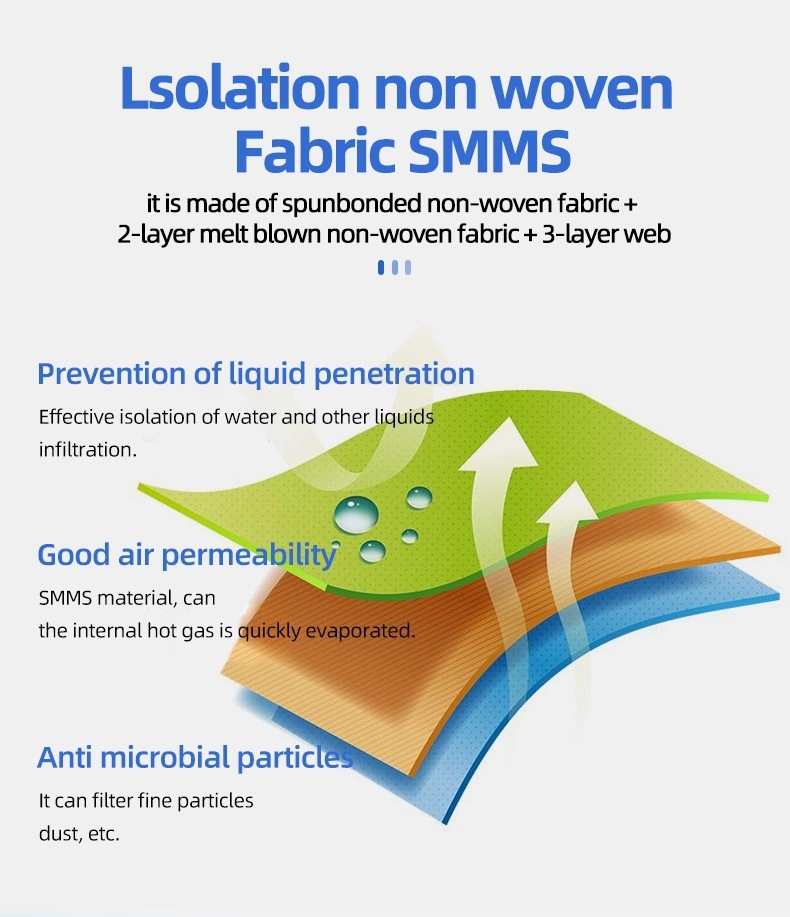 Lsolation non woven Fabric SMMS

it is made of spunbonded non-woven fabric + 2-layer melt blown non-woven fabric + 3-layer web

Prevention of liquid penetration

Effective isolation of water and other liquids infiltration.

Good air permeability

SMMS material, can
the internal hot gas is quickly evaporated.

Anti microbial particles

It can filter fine particles
dust, etc.